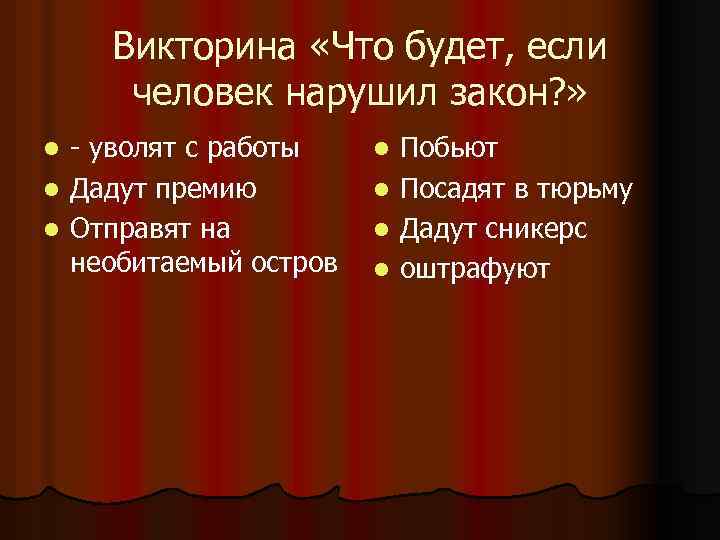 Викторина «Что будет, если человек нарушил закон?»

- - уволят с работы
- Дадут премию
- Отправят на необитаемый остров

- Побьют
- Посадят в тюрьму
- Дадут сникерс
- оштрафуют